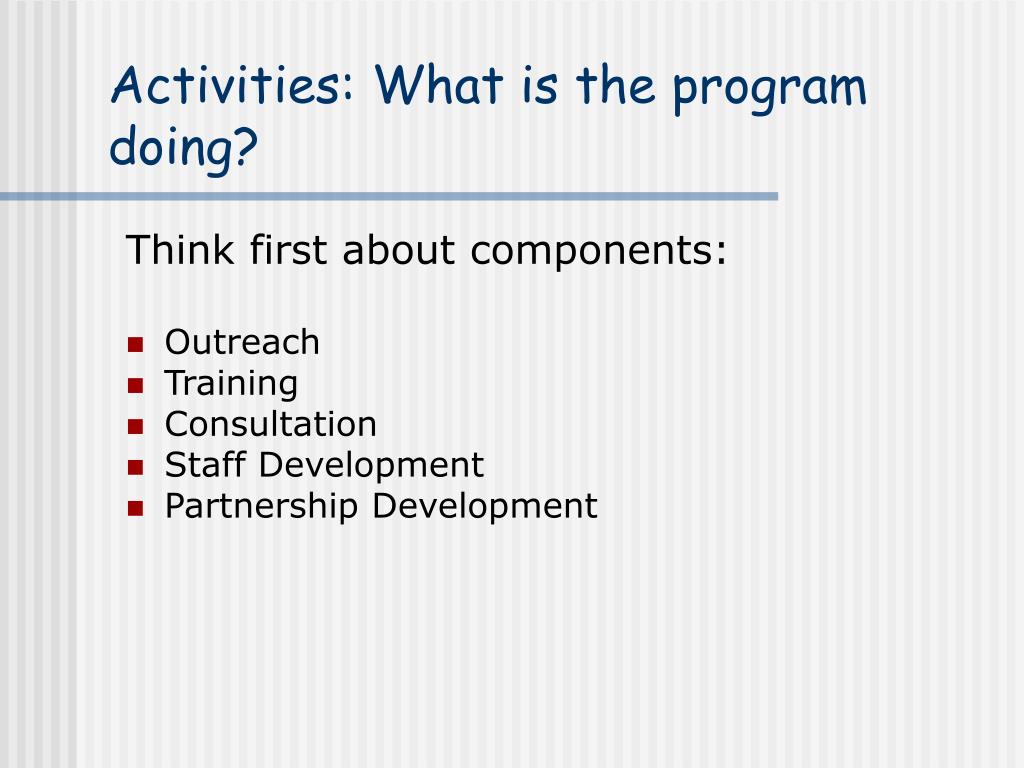 Activities: What is the program doing?

Think first about components:

- Outreach
- Training
- Consultation
- Staff Development
- Partnership Development